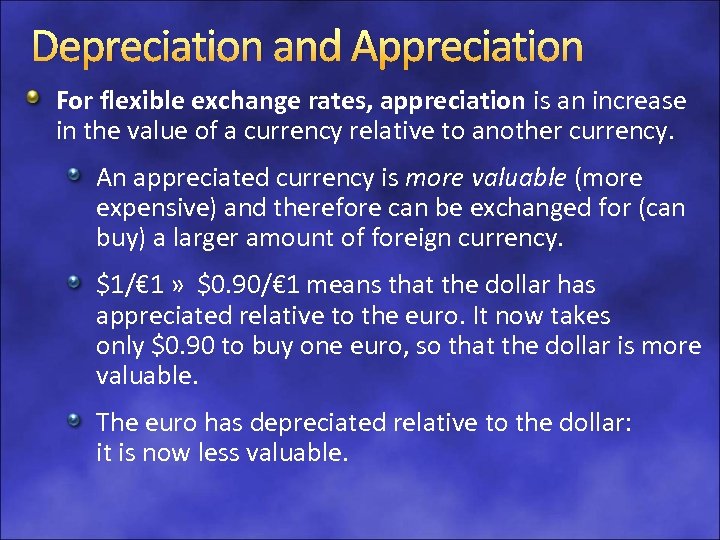 Depreciation and Appreciation

For flexible exchange rates, appreciation is an increase in the value of a currency relative to another currency.

An appreciated currency is more valuable (more expensive) and therefore can be exchanged for (can buy) a larger amount of foreign currency.

\$1/€1 » \$0.90/€1 means that the dollar has appreciated relative to the euro. It now takes only \$0.90 to buy one euro, so that the dollar is more valuable.

The euro has depreciated relative to the dollar: it is now less valuable.